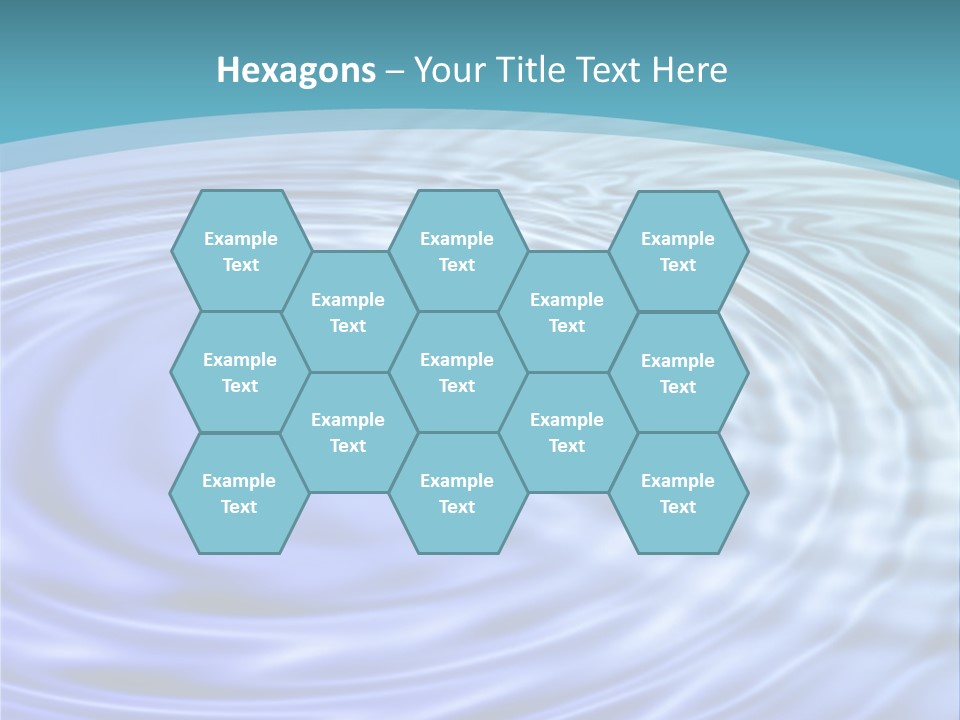 Hexagons – Your Title Text Here

Example Text

Example Text

Example Text

Example Text

Example Text

Example Text

Example Text

Example Text

Example Text

Example Text

Example Text

Example Text

Example Text